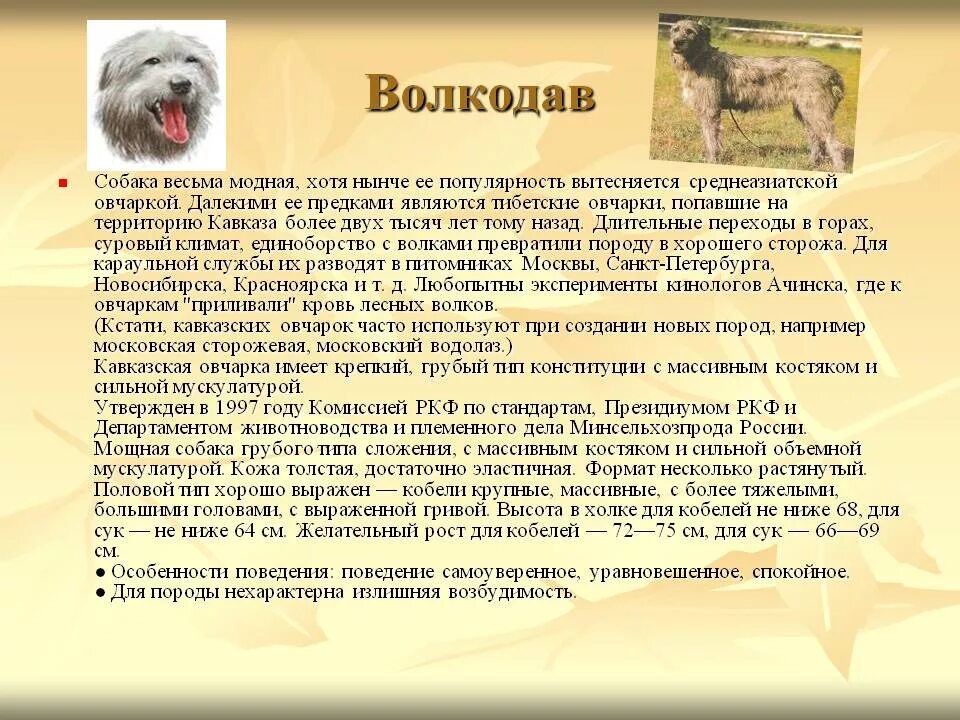 Волкодав

Собака весьма модная, хотя нынче ее популярность вытесняется среднеазиатской овчаркой. Далекими ее предками являются тибетские овчарки, попавшие на территорию Кавказа более двух тысяч лет тому назад. Длительные переходы в горах, суровый климат, единоборство с волками превратили породу в хорошего сторожа. Для караульной службы их разводят в питомниках Москвы, Санкт-Петербурга, Новосибирска, Красноярска и т. д. Любопытны эксперименты кинологов Ачинска, где к овчаркам "приливали" кровь лесных волков.
(Кстати, кавказских овчарок часто используют при создании новых пород, например московская сторожевая, московский водолаз.)
Кавказская овчарка имеет крепкий, грубый тип конституции с массивным костяком и сильной мускулатурой.
Утвержден в 1997 году Комиссией РКФ по стандартам, Президиумом РКФ и Департаментом животноводства и племенного дела Минсельхозпрода России.
Мощная собака грубого типа сложения, с массивным костяком и сильной объемной мускулатурой. Кожа толстая, достаточно эластичная. Формат несколько растянутый. Половой тип хорошо выражен — кобели крупные, массивные, с более тяжелыми, большими головами, с выраженной гривой. Высота в холке для кобелей не ниже 68, для сук — не ниже 64 см. Желательный рост для кобелей — 72—75 см, для сук — 66—69 см.
● Особенности поведения: поведение самоуверенное, уравновешенное, спокойное.
● Для породы нехарактерна излишняя возбудимость.